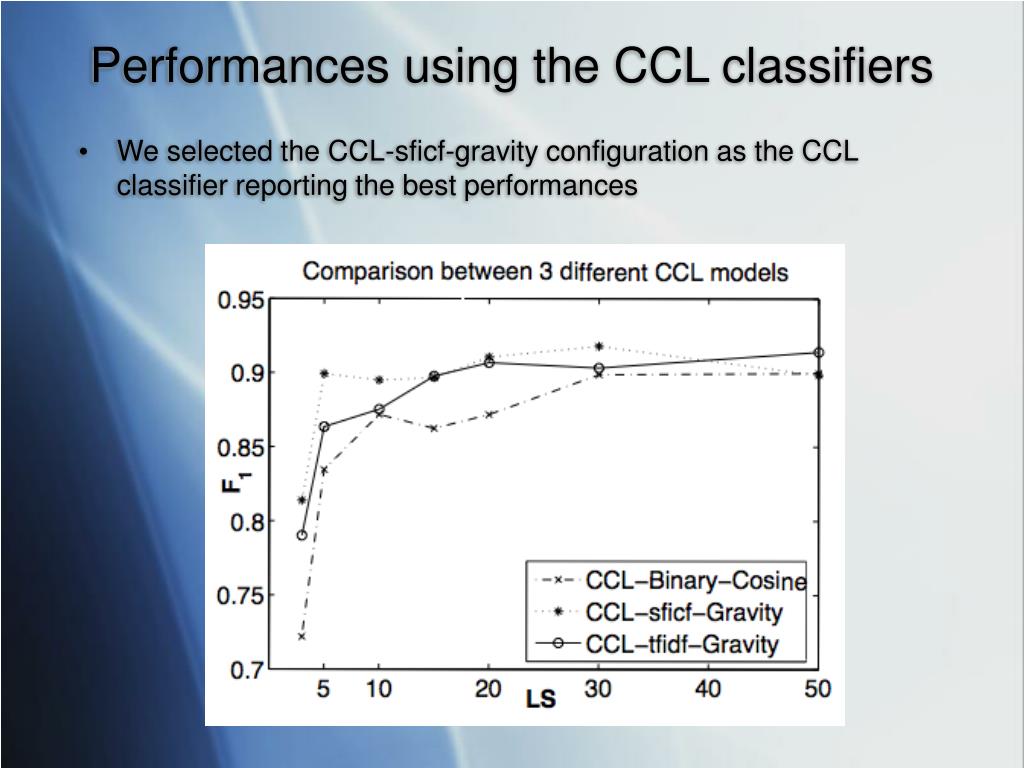 Performances using the CCL classifiers

• We selected the CCL-sficf-gravity configuration as the CCL classifier reporting the best performances

Comparison between 3 different CCL models

0.95
0.9
0.85
0.8
0.75
0.7

$F_1$

5 10 20 30 40 50
LS

CCL–Binary–Cosine
CCL–sficf–Gravity
CCL–tfidf–Gravity